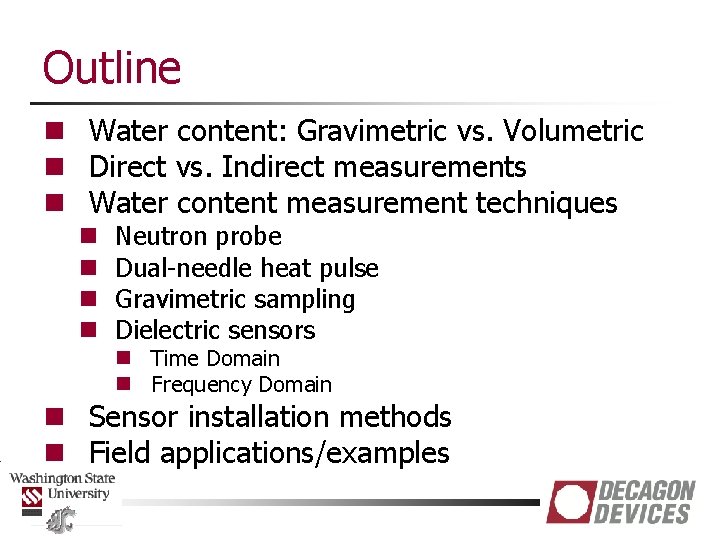 Outline

- Water content: Gravimetric vs. Volumetric
- Direct vs. Indirect measurements
- Water content measurement techniques
  - Neutron probe
  - Dual-needle heat pulse
  - Gravimetric sampling
  - Dielectric sensors
    - Time Domain
    - Frequency Domain
- Sensor installation methods
- Field applications/examples

Washington State University

DECAGON DEVICES